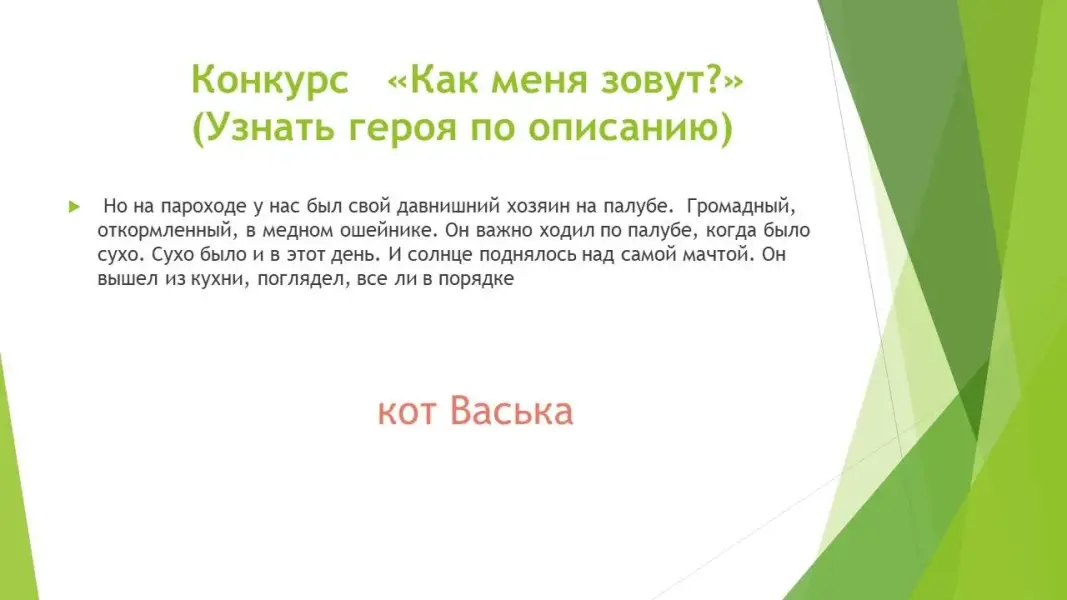 Конкурс «Как меня зовут?»
(Узнать героя по описанию)

Но на пароходе у нас был свой давнишний хозяин на палубе. Громадный, откормленный, в медном ошейнике. Он важно ходил по палубе, когда было сухо. Сухо было и в этот день. И солнце поднялось над самой мачтой. Он вышел из кухни, поглядел, все ли в порядке

кот Васька